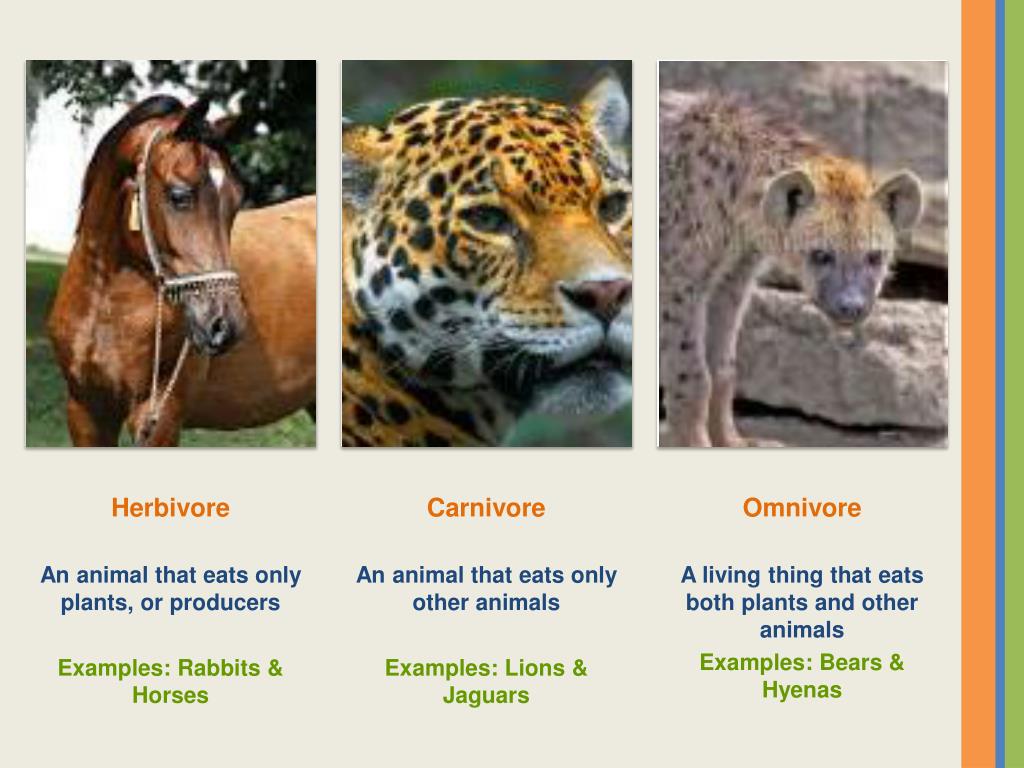 Herbivore

An animal that eats only plants, or producers

Examples: Rabbits & Horses

Carnivore

An animal that eats only other animals

Examples: Lions & Jaguars

Omnivore

A living thing that eats both plants and other animals

Examples: Bears & Hyenas